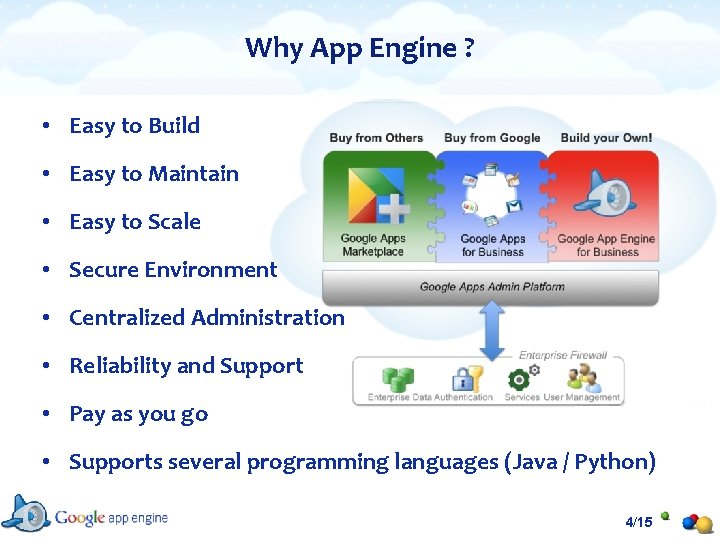 Why App Engine ?

• Easy to Build
• Easy to Maintain
• Easy to Scale
• Secure Environment
• Centralized Administration
• Reliability and Support
• Pay as you go
• Supports several programming languages (Java / Python)

Buy from Others
Buy from Google
Build your Own!
Google Apps Marketplace
Google Apps for Business
Google App Engine for Business
Google Apps Admin Platform
Enterprise Firewall
Enterprise Data
Authentication
Services
User Management

Google app engine

4/15